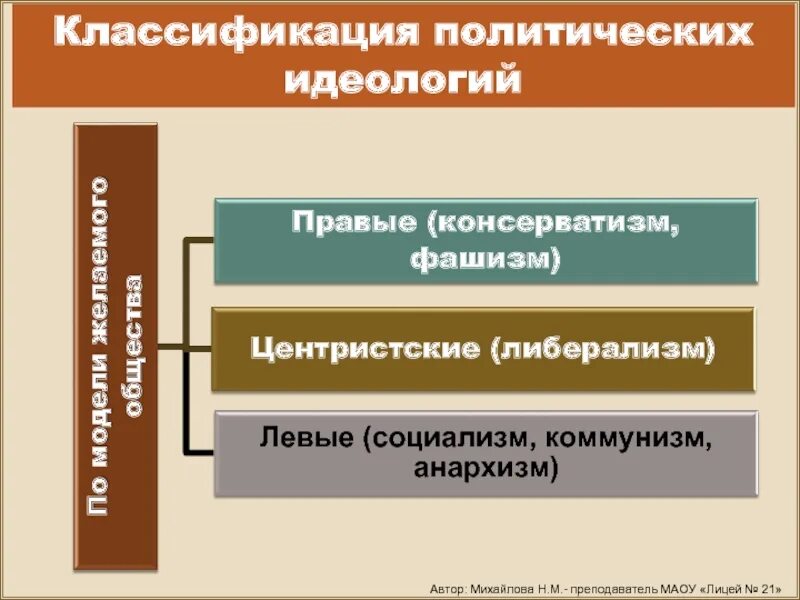 Классификация политических идеологий

По модели желаемого общества

Правые (консерватизм, фашизм)

Центристские (либерализм)

Левые (социализм, коммунизм, анархизм)

Автор: Михайлова Н.М.- преподаватель МАОУ «Лицей № 21»